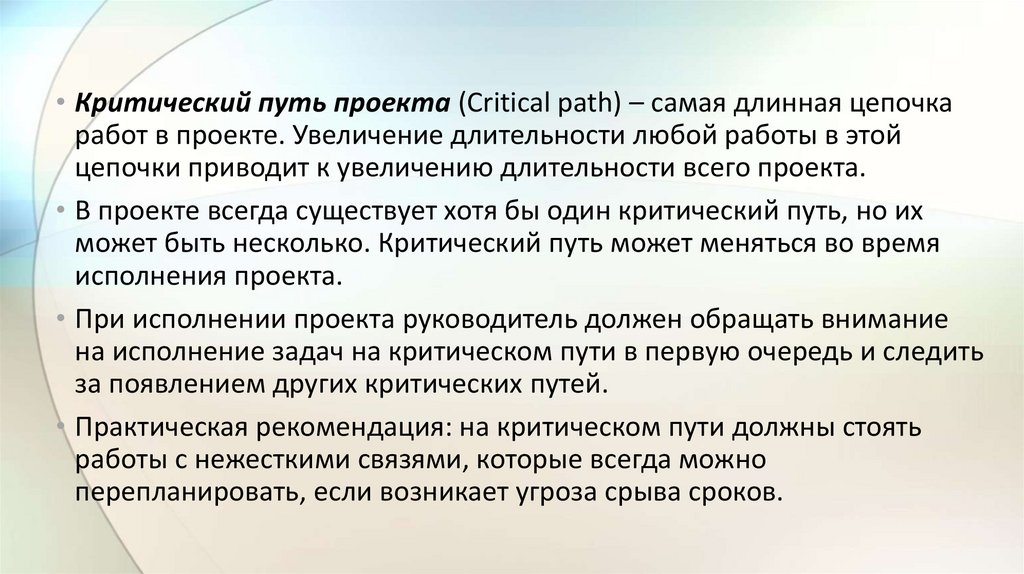 • Критический путь проекта (Critical path) – самая длинная цепочка работ в проекте. Увеличение длительности любой работы в этой цепочки приводит к увеличению длительности всего проекта.

• В проекте всегда существует хотя бы один критический путь, но их может быть несколько. Критический путь может меняться во время исполнения проекта.

• При исполнении проекта руководитель должен обращать внимание на исполнение задач на критическом пути в первую очередь и следить за появлением других критических путей.

• Практическая рекомендация: на критическом пути должны стоять работы с нежесткими связями, которые всегда можно перепланировать, если возникает угроза срыва сроков.